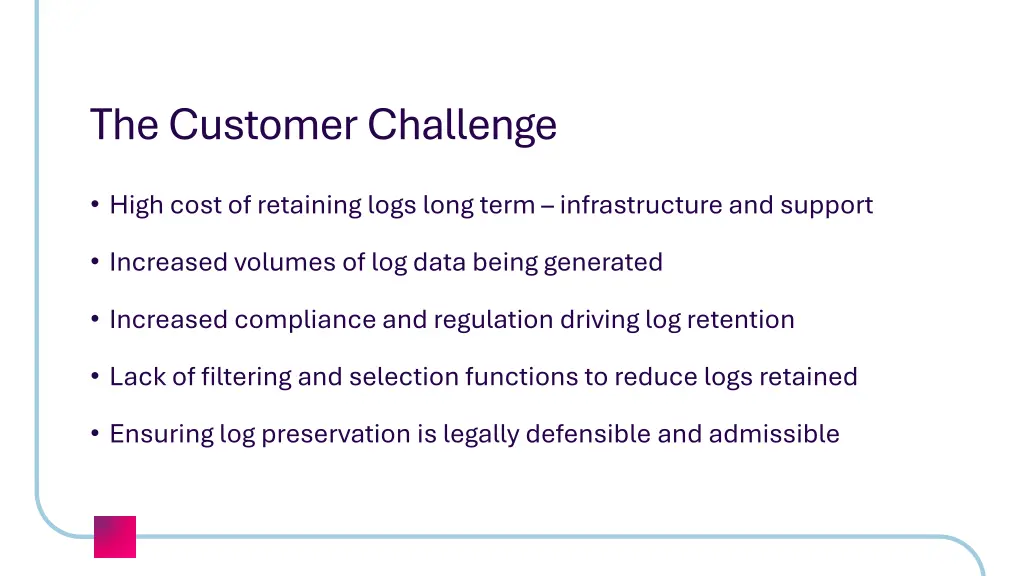 The Customer Challenge

• High cost of retaining logs long term – infrastructure and support

• Increased volumes of log data being generated

• Increased compliance and regulation driving log retention

• Lack of filtering and selection functions to reduce logs retained

• Ensuring log preservation is legally defensible and admissible